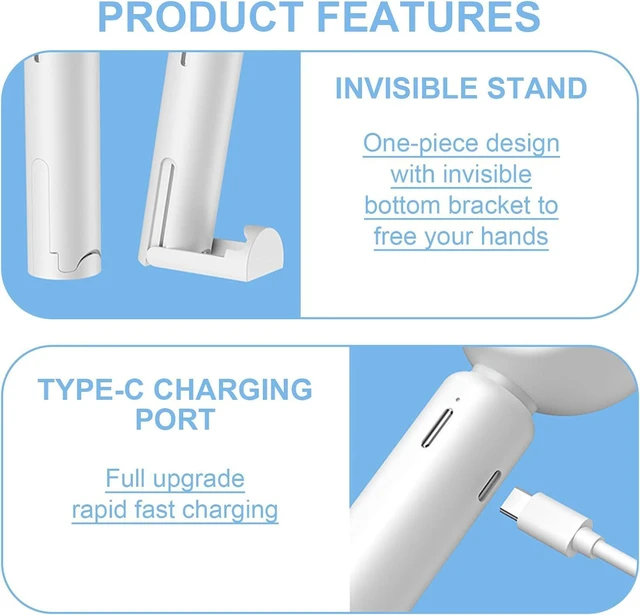 PRODUCT FEATURES

INVISIBLE STAND

One-piece design with invisible bottom bracket to free your hands

TYPE-C CHARGING PORT

Full upgrade rapid fast charging